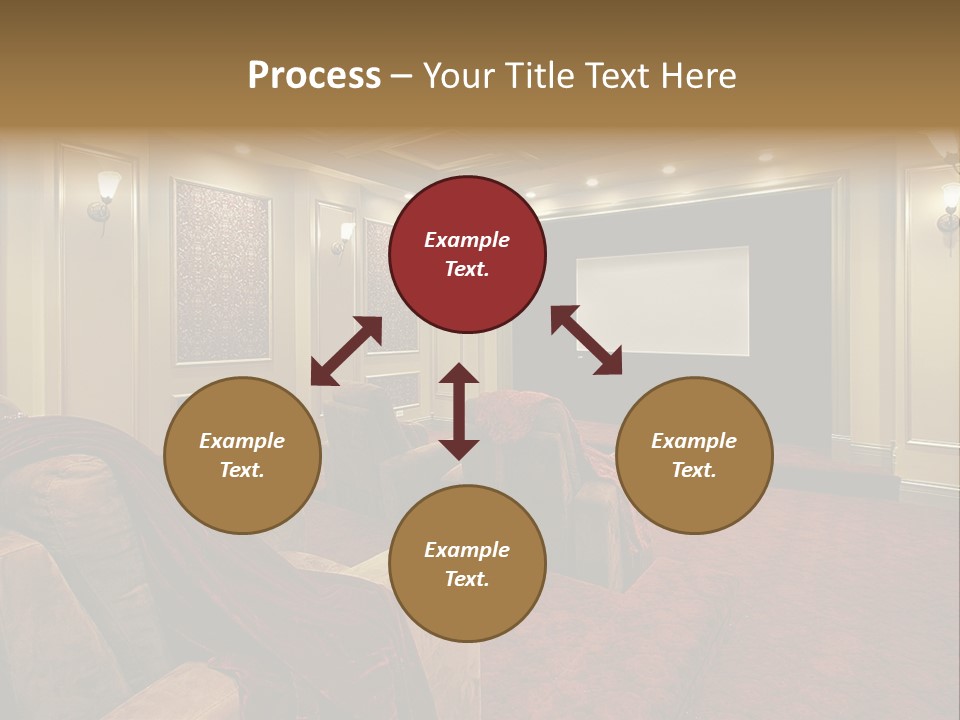 Process – Your Title Text Here

Example Text.

Example Text.

Example Text.

Example Text.